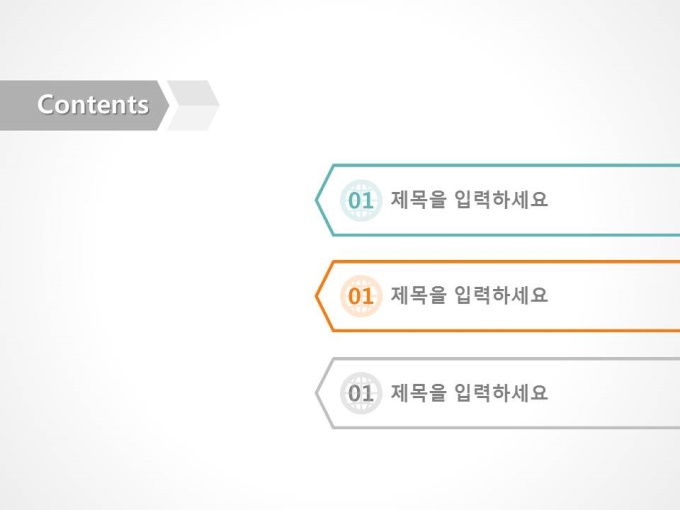 Contents

01 제목을 입력하세요

01 제목을 입력하세요

01 제목을 입력하세요